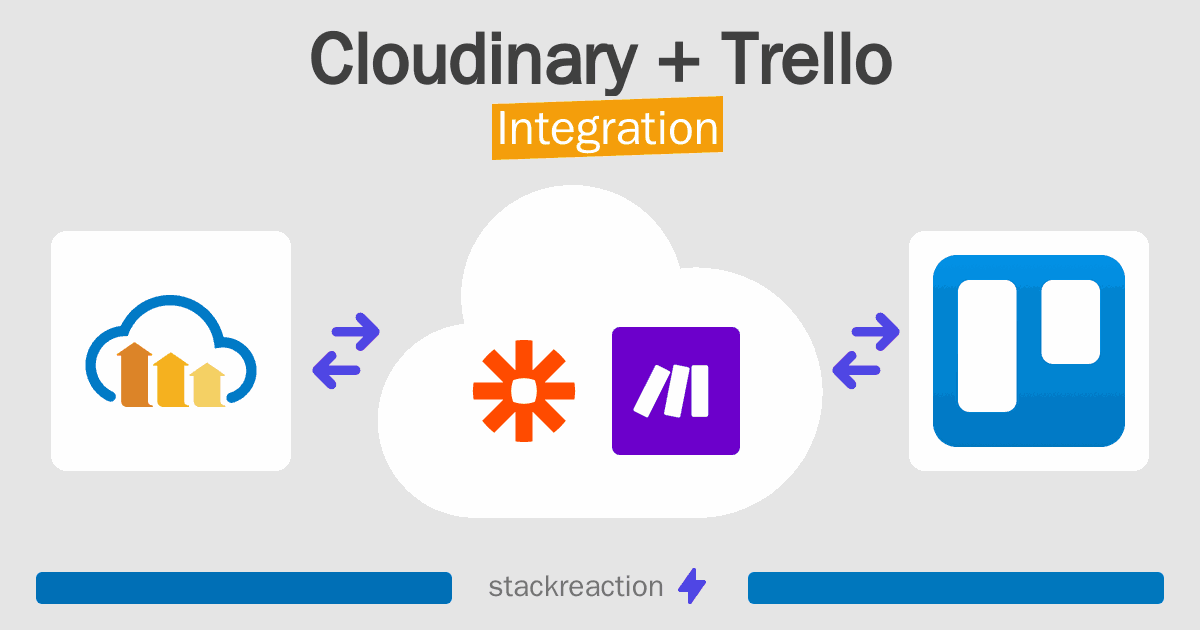 Cloudinary + Trello
Integration

stackreaction